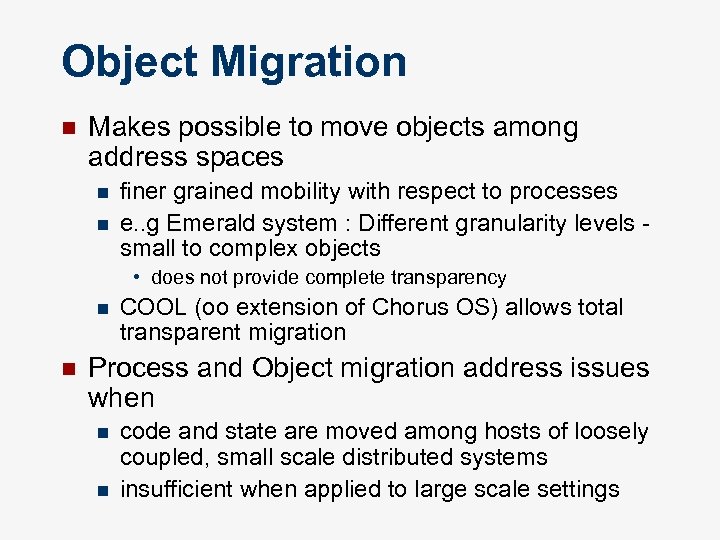 Object Migration

Makes possible to move objects among address spaces

finer grained mobility with respect to processes

e..g Emerald system : Different granularity levels - small to complex objects

• does not provide complete transparency

COOL (oo extension of Chorus OS) allows total transparent migration

Process and Object migration address issues when

code and state are moved among hosts of loosely coupled, small scale distributed systems

insufficient when applied to large scale settings